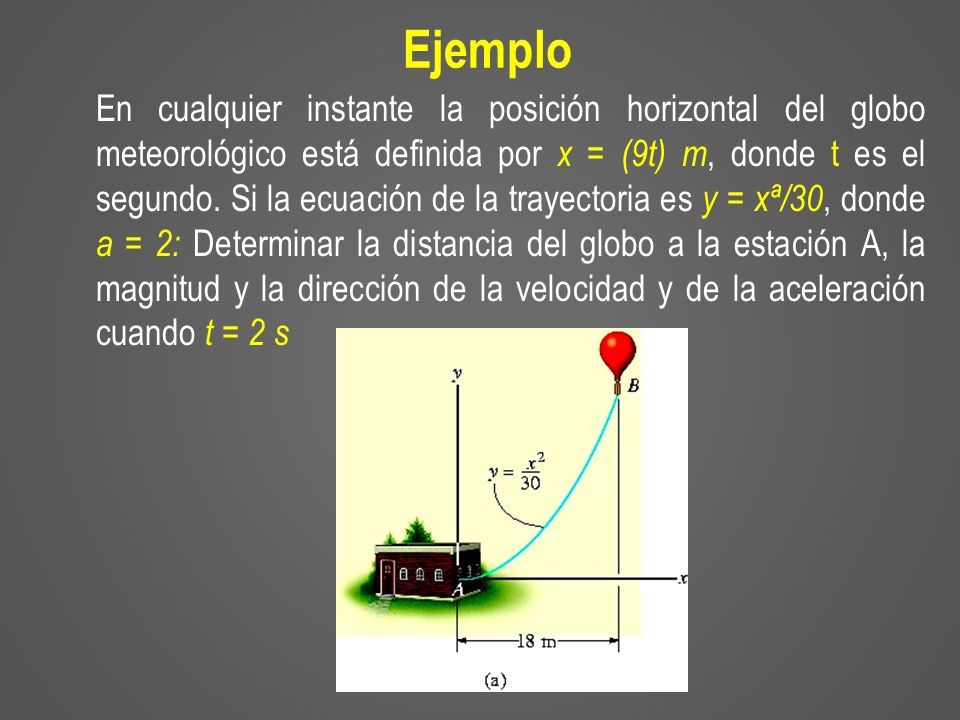 Ejemplo

En cualquier instante la posición horizontal del globo meteorológico está definida por $x = (9t)\ m$, donde t es el segundo. Si la ecuación de la trayectoria es $y = x^a/30$, donde $a = 2$: Determinar la distancia del globo a la estación A, la magnitud y la dirección de la velocidad y de la aceleración cuando $t = 2\ s$

y

B

$y = \frac{x^2}{30}$

A

x

18 m

(a)